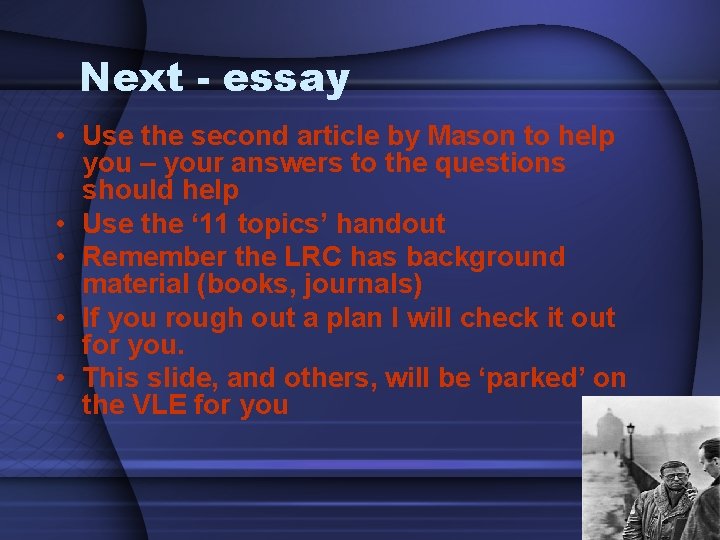 Next - essay

• Use the second article by Mason to help you – your answers to the questions should help
• Use the ‘11 topics’ handout
• Remember the LRC has background material (books, journals)
• If you rough out a plan I will check it out for you.
• This slide, and others, will be ‘parked’ on the VLE for you